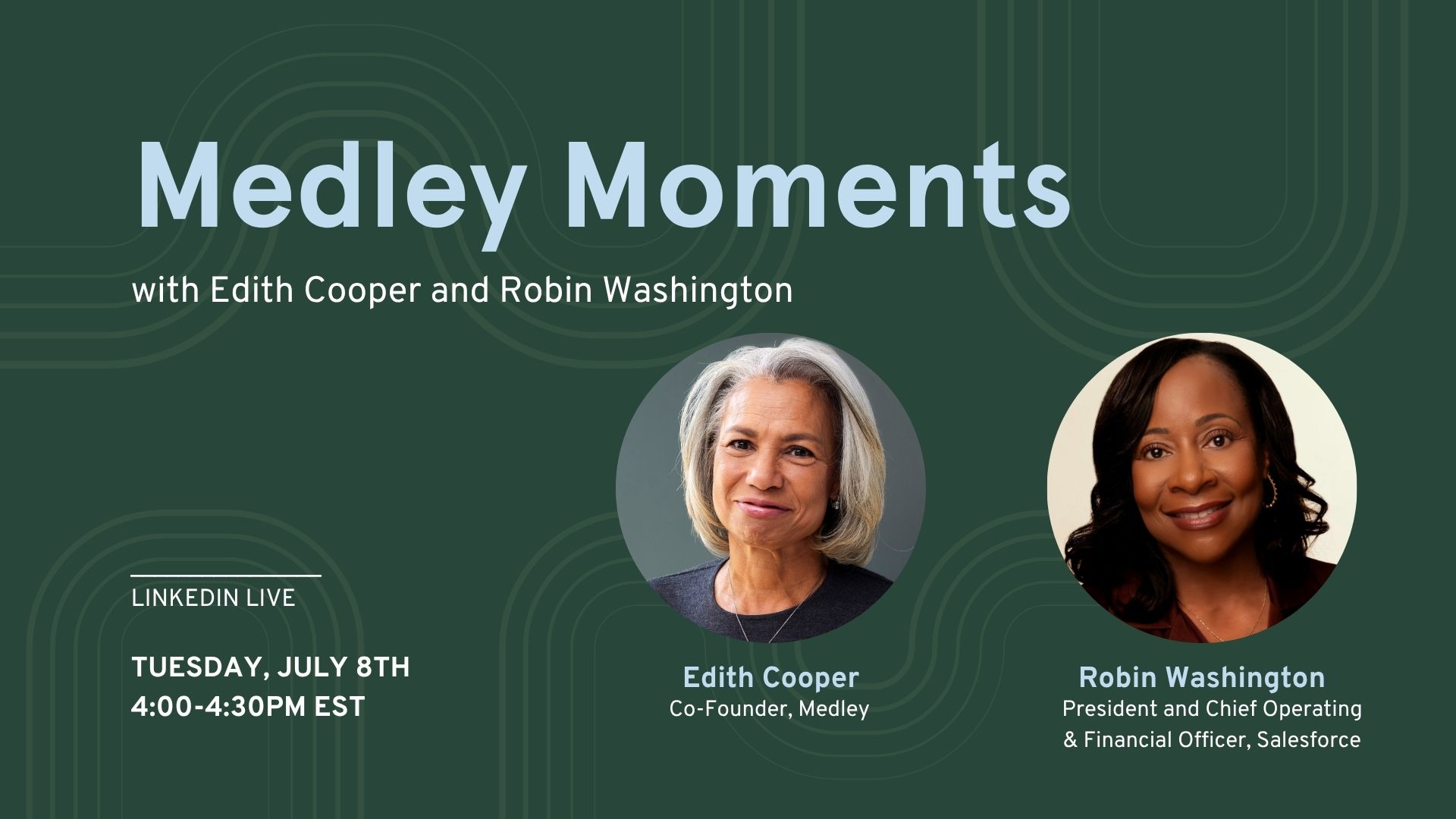 Medley Moments

with Edith Cooper and Robin Washington

LINKEDIN LIVE

TUESDAY, JULY 8TH
4:00-4:30PM EST

Edith Cooper
Co-Founder, Medley

Robin Washington
President and Chief Operating & Financial Officer, Salesforce